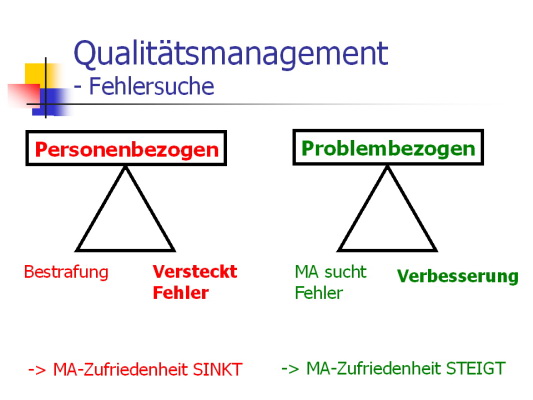 Qualitätsmanagement
- Fehlersuche

Personenbezogen

Bestrafung

Versteckt Fehler

-> MA-Zufriedenheit SINKT

Problembezogen

MA sucht Fehler

Verbesserung

-> MA-Zufriedenheit STEIGT